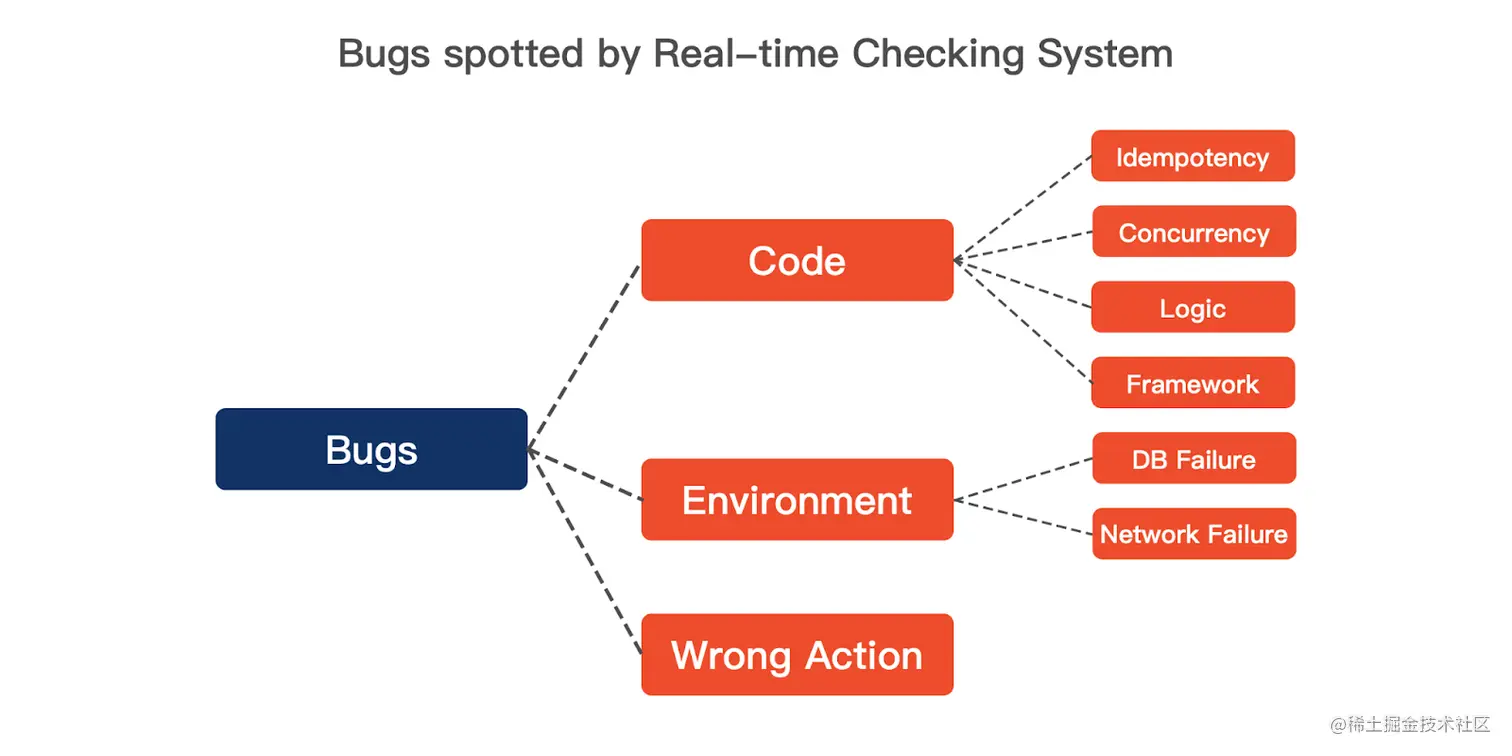 Bugs spotted by Real-time Checking System

Bugs

Code

Environment

Wrong Action

Idempotency

Concurrency

Logic

Framework

DB Failure

Network Failure

@稀土掘金技术社区